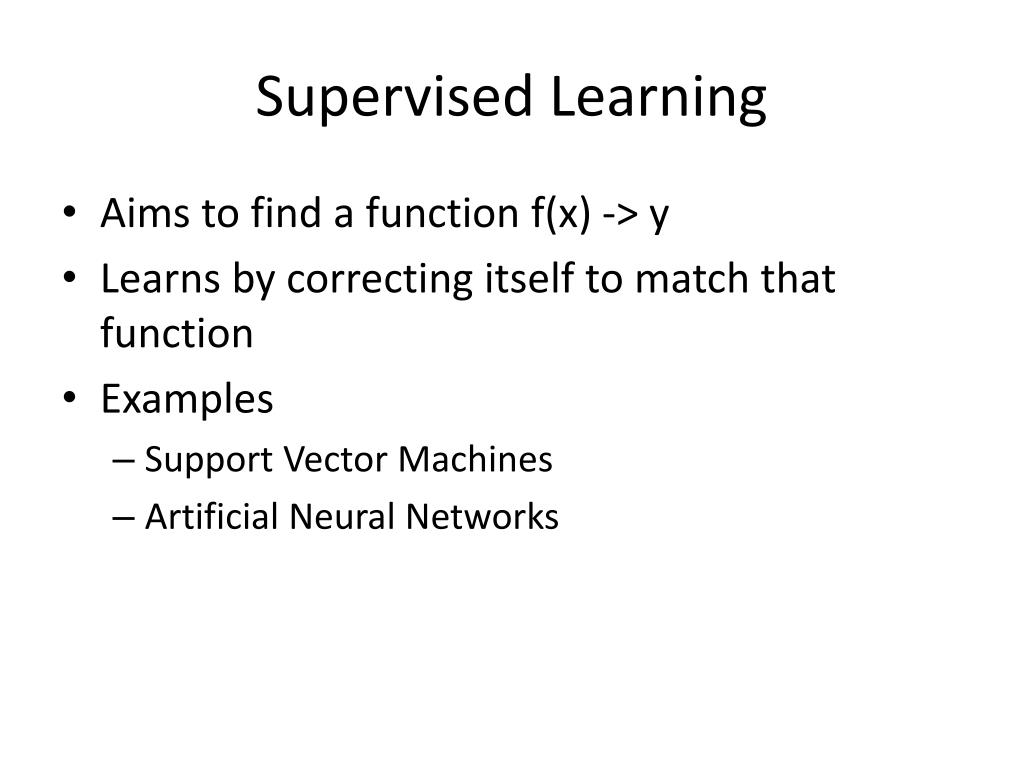 Supervised Learning

• Aims to find a function f(x) -> y
• Learns by correcting itself to match that function
• Examples
  – Support Vector Machines
  – Artificial Neural Networks